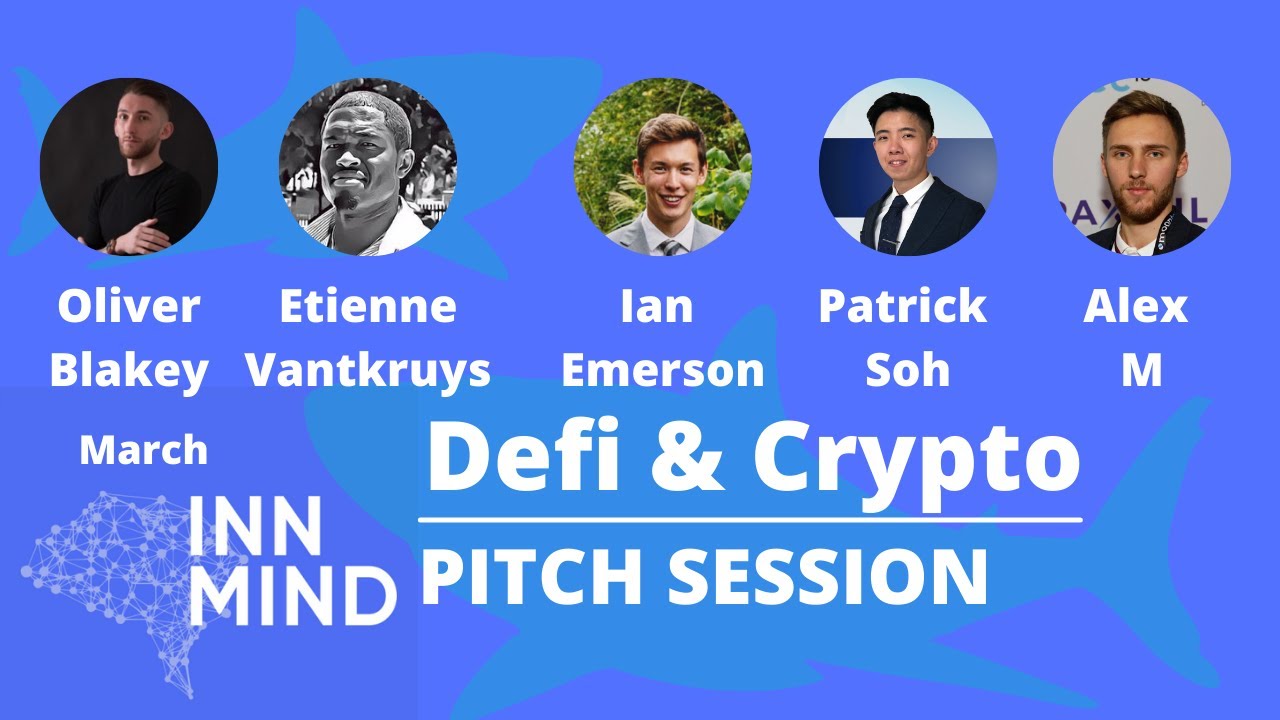 Oliver Blakey

Etienne Vantkruys

Ian Emerson

Patrick Soh

Alex M

March

INN MIND

Defi & Crypto

PITCH SESSION